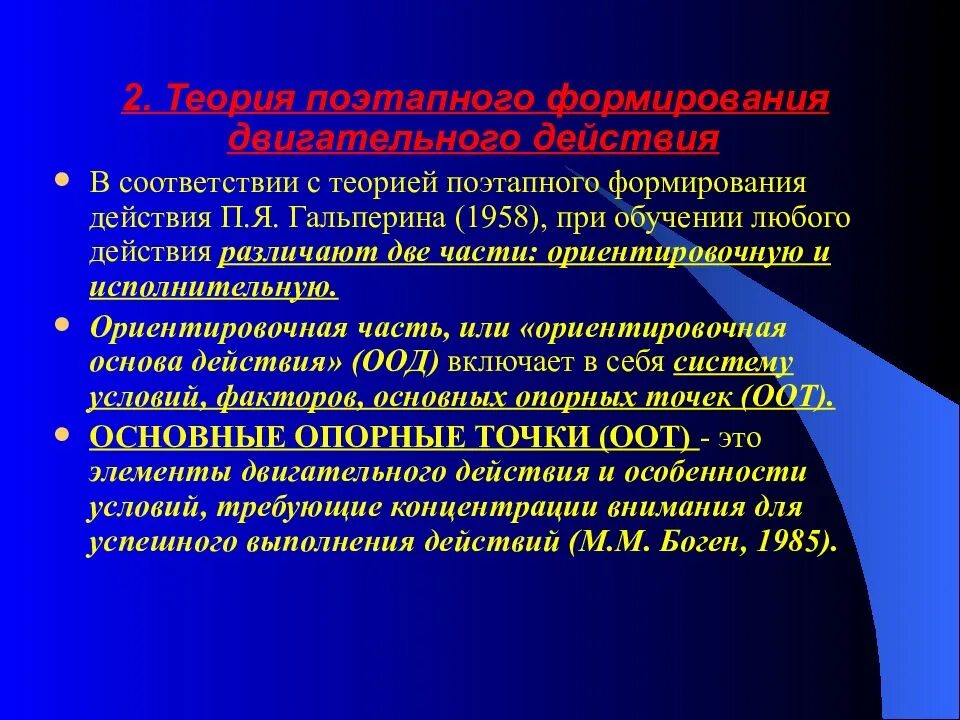 2. Теория поэтапного формирования двигательного действия

В соответствии с теорией поэтапного формирования действия П.Я. Гальперина (1958), при обучении любого действия различают две части: ориентировочную и исполнительную.

Ориентировочная часть, или «ориентировочная основа действия» (ООД) включает в себя систему условий, факторов, основных опорных точек (ООТ).

ОСНОВНЫЕ ОПОРНЫЕ ТОЧКИ (ООТ) - это элементы двигательного действия и особенности условий, требующие концентрации внимания для успешного выполнения действий (М.М. Боген, 1985).